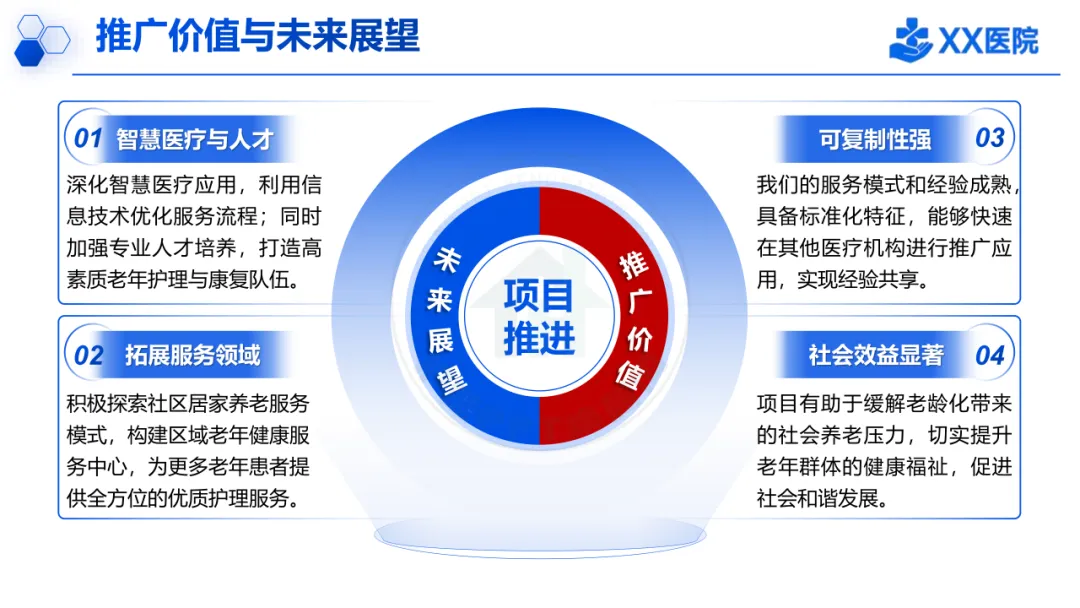 推广价值与未来展望

XX医院

01 智慧医疗与人才

深化智慧医疗应用，利用信息技术优化服务流程；同时加强专业人才培养，打造高素质老年护理与康复队伍。

02 拓展服务领域

积极探索社区居家养老服务模式，构建区域老年健康服务中心，为更多老年患者提供全方位的优质护理服务。

未来展望

项目推进

推广价值

可复制性强 03

我们的服务模式和经验成熟，具备标准化特征，能够快速在其他医疗机构进行推广应用，实现经验共享。

社会效益显著 04

项目有助于缓解老龄化带来的社会养老压力，切实提升老年群体的健康福祉，促进社会和谐发展。